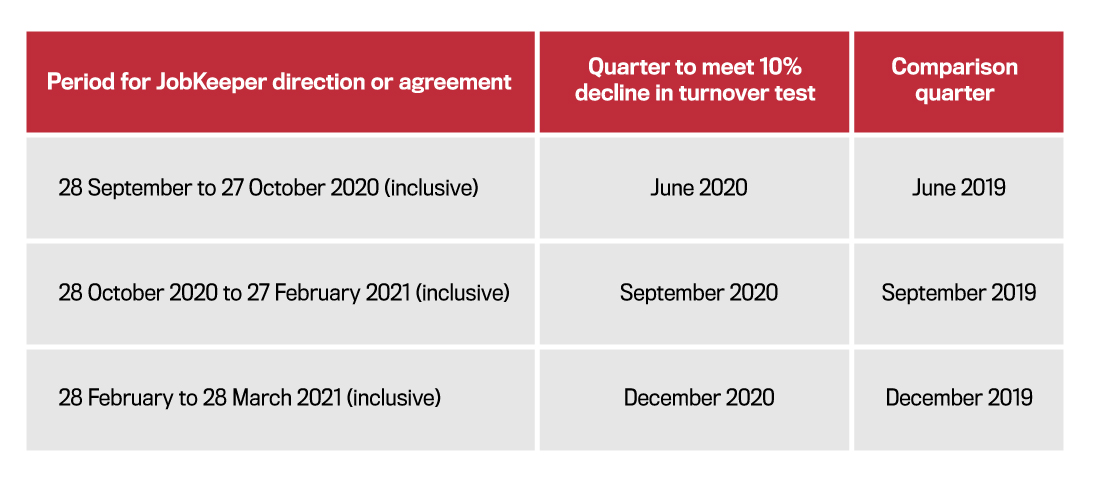 | Period for JobKeeper direction or agreement | Quarter to meet 10% decline in turnover test | Comparison quarter |
|---|---|---|
| 28 September to 27 October 2020 (inclusive) | June 2020 | June 2019 |
| 28 October 2020 to 27 February 2021 (inclusive) | September 2020 | September 2019 |
| 28 February to 28 March 2021 (inclusive) | December 2020 | December 2019 |